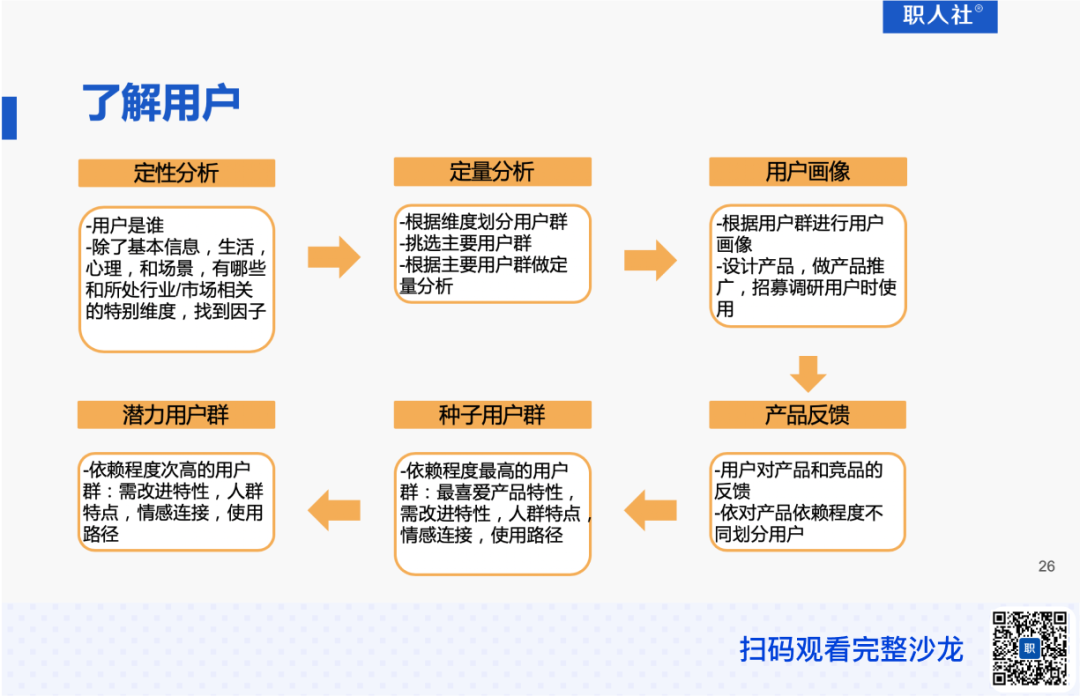 职人社®

了解用户

定性分析

-用户是谁
-除了基本信息，生活，心理，和场景，有哪些和所处行业/市场相关的特别维度，找到因子

定量分析

-根据维度划分用户群
-挑选主要用户群
-根据主要用户群做定量分析

用户画像

-根据用户群进行用户画像
-设计产品，做产品推广，招募调研用户时使用

产品反馈

-用户对产品和竞品的反馈
-依对产品依赖程度不同划分用户

种子用户群

-依赖程度最高的用户群：最喜爱产品特性，需改进特性，人群特点，情感连接，使用路径

潜力用户群

-依赖程度次高的用户群：需改进特性，人群特点，情感连接，使用路径

26

扫码观看完整沙龙

职